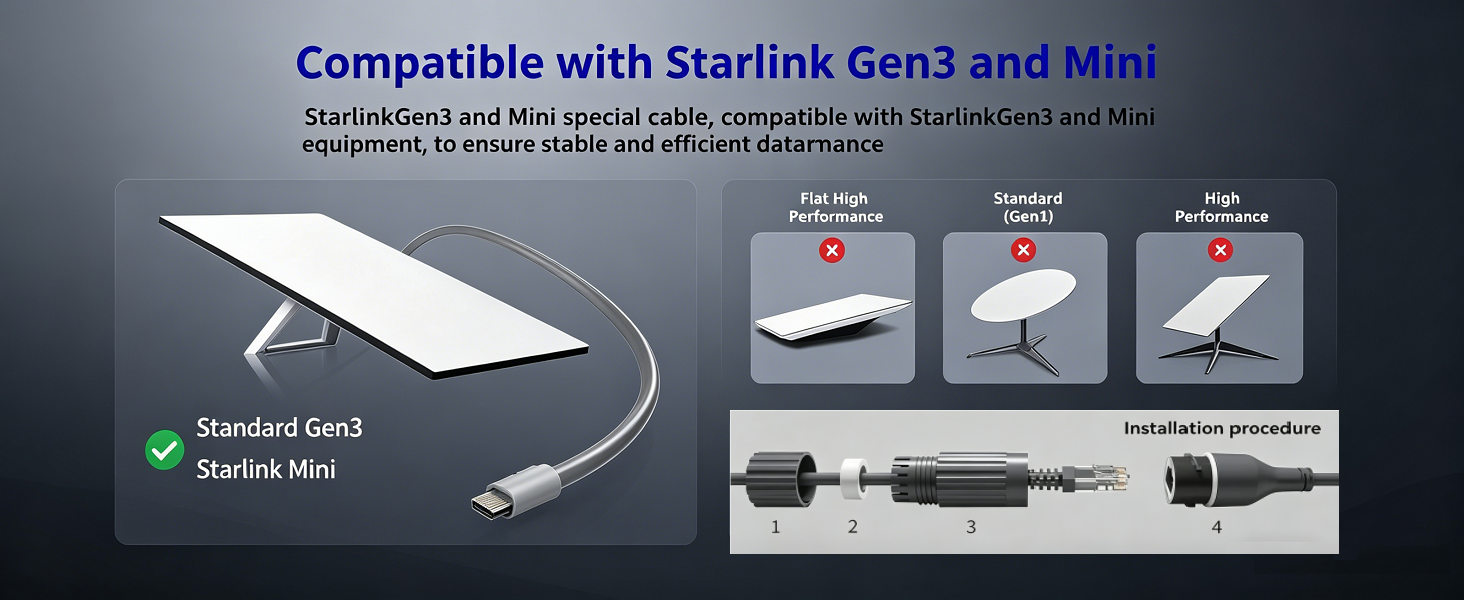 Compatible with Starlink Gen3 and Mini

StarlinkGen3 and Mini special cable, compatible with StarlinkGen3 and Mini equipment, to ensure stable and efficient datarmance

Standard Gen3
Starlink Mini

Flat High Performance

Standard (Gen1)

High Performance

Installation procedure

1

2

3

4